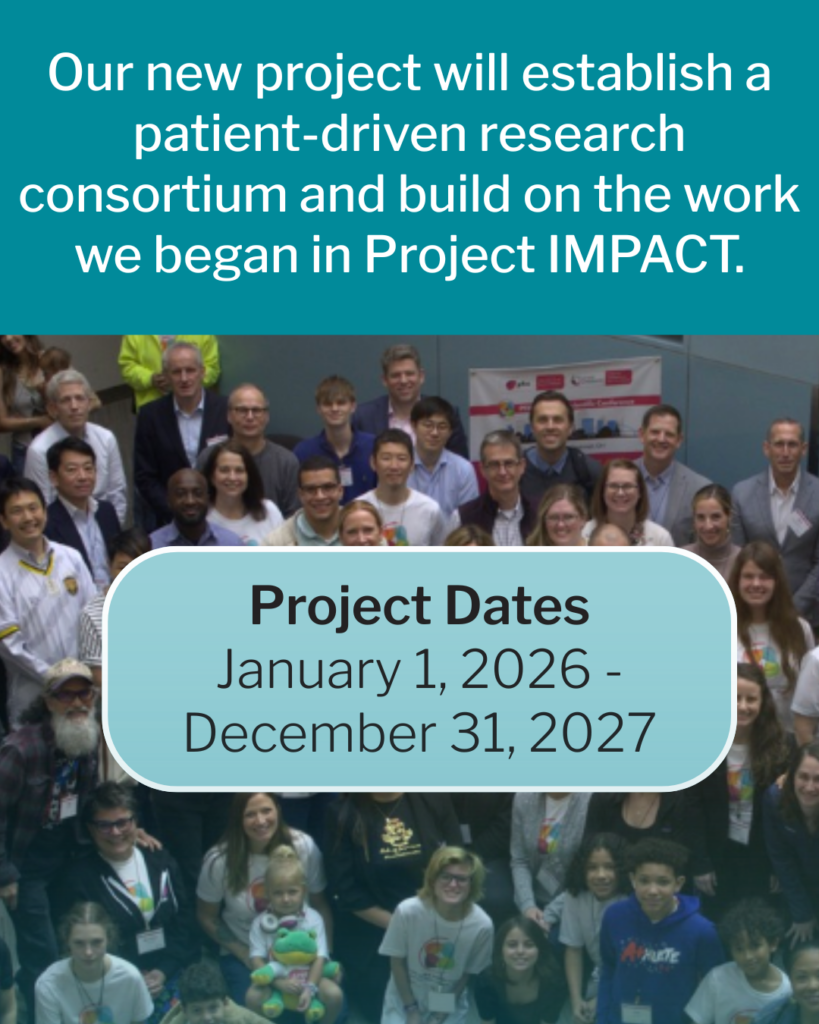 Our new project will establish a patient-driven research consortium and build on the work we began in Project IMPACT.

Project Dates
January 1, 2026 - December 31, 2027